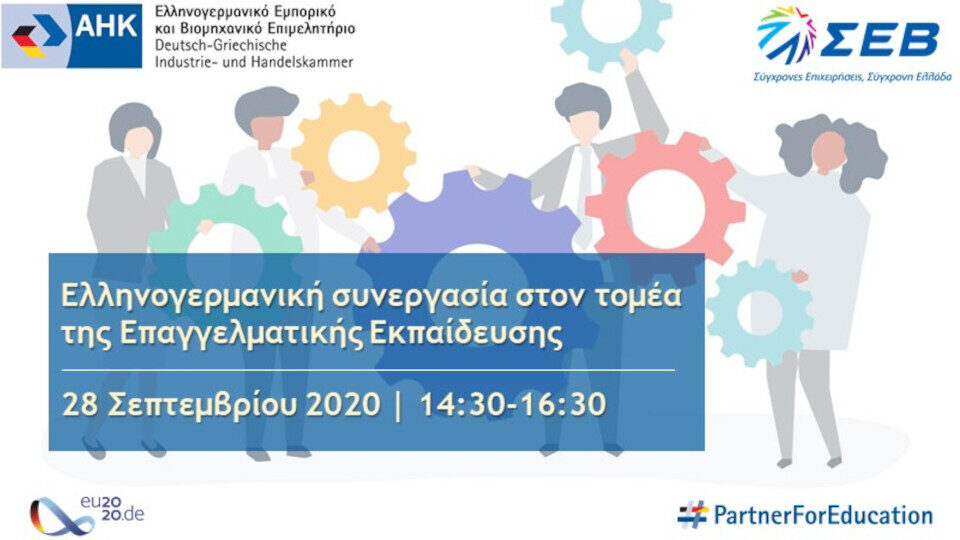 AHK
Ελληνογερμανικό Εμπορικό και Βιομηχανικό Επιμελητήριο
Deutsch-Griechische Industrie- und Handelskammer

ΣΕΒ
Σύγχρονες Επιχειρήσεις, Σύγχρονη Ελλάδα

Ελληνογερμανική συνεργασία στον τομέα της Επαγγελματικής Εκπαίδευσης

28 Σεπτεμβρίου 2020 | 14:30-16:30

eu2020.de

#PartnerForEducation